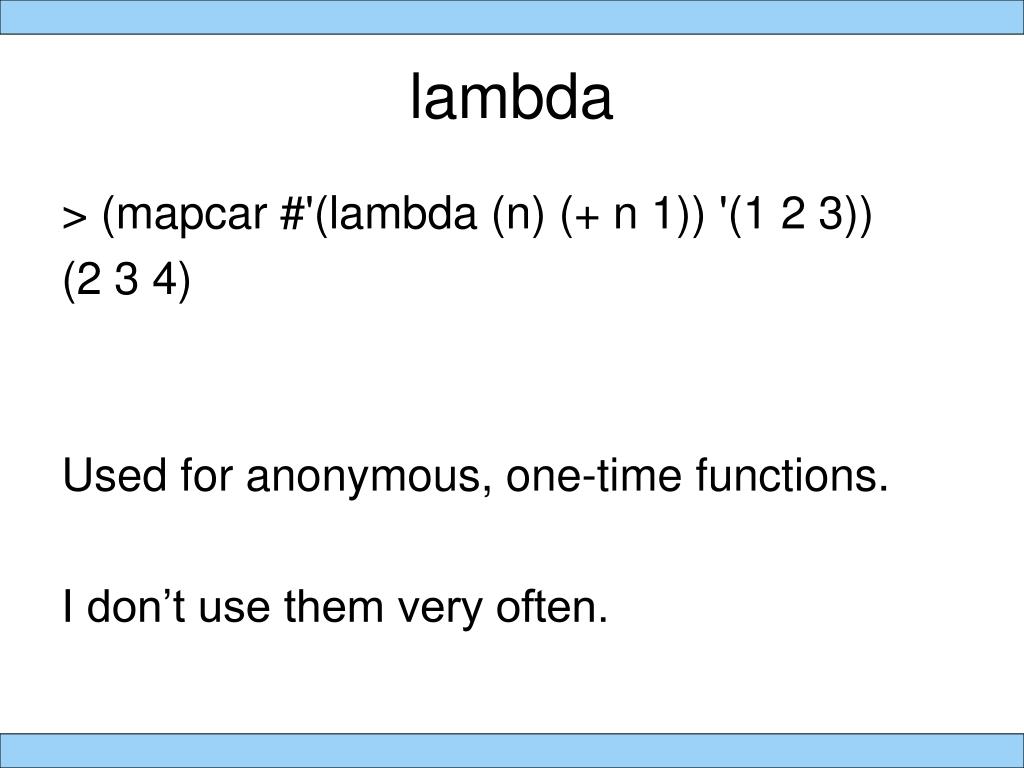 lambda

> (mapcar #'(lambda (n) (+ n 1)) '(1 2 3))
(2 3 4)

Used for anonymous, one-time functions.

I don’t use them very often.